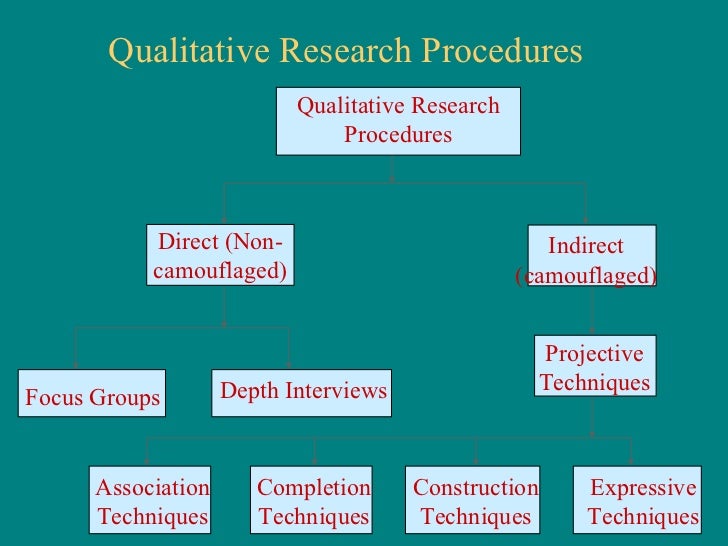 Qualitative Research Procedures

Qualitative Research Procedures

Direct (Non-camouflaged)

Indirect (camouflaged)

Focus Groups

Depth Interviews

Projective Techniques

Association Techniques

Completion Techniques

Construction Techniques

Expressive Techniques